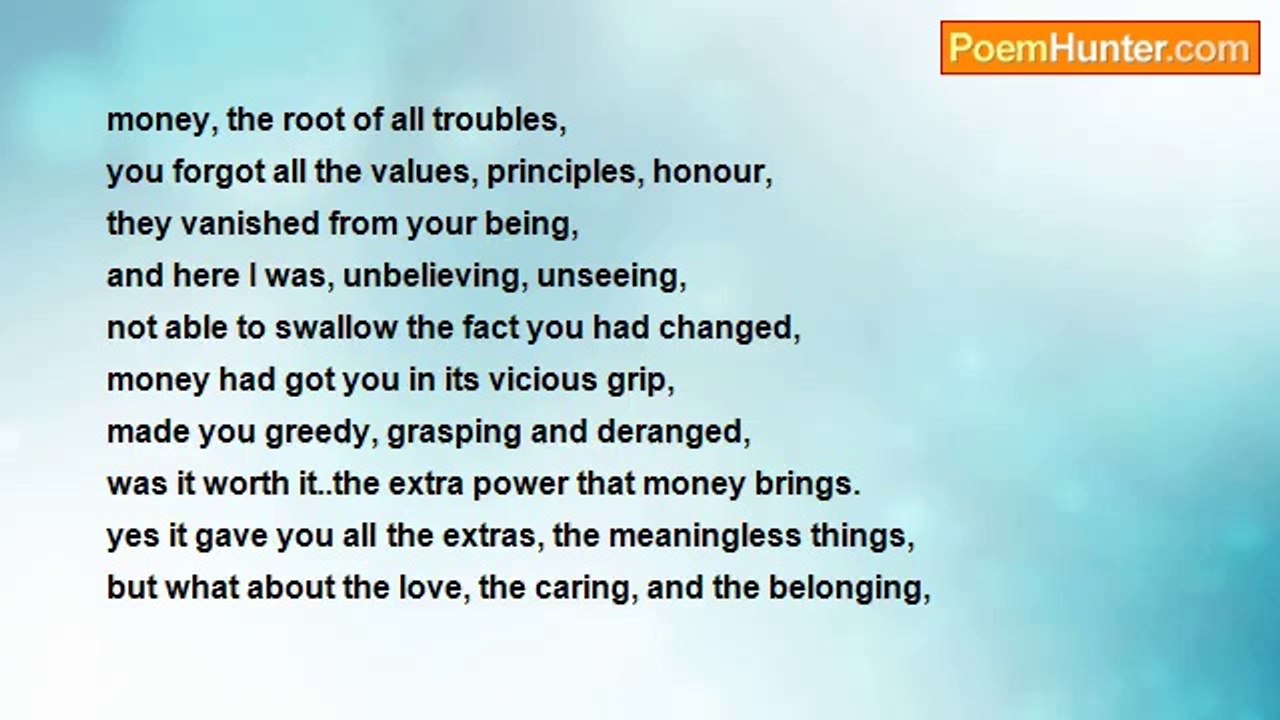 PoemHunter.com

money, the root of all troubles,
you forgot all the values, principles, honour,
they vanished from your being,
and here I was, unbelieving, unseeing,
not able to swallow the fact you had changed,
money had got you in its vicious grip,
made you greedy, grasping and deranged,
was it worth it..the extra power that money brings.
yes it gave you all the extras, the meaningless things,
but what about the love, the caring, and the belonging,